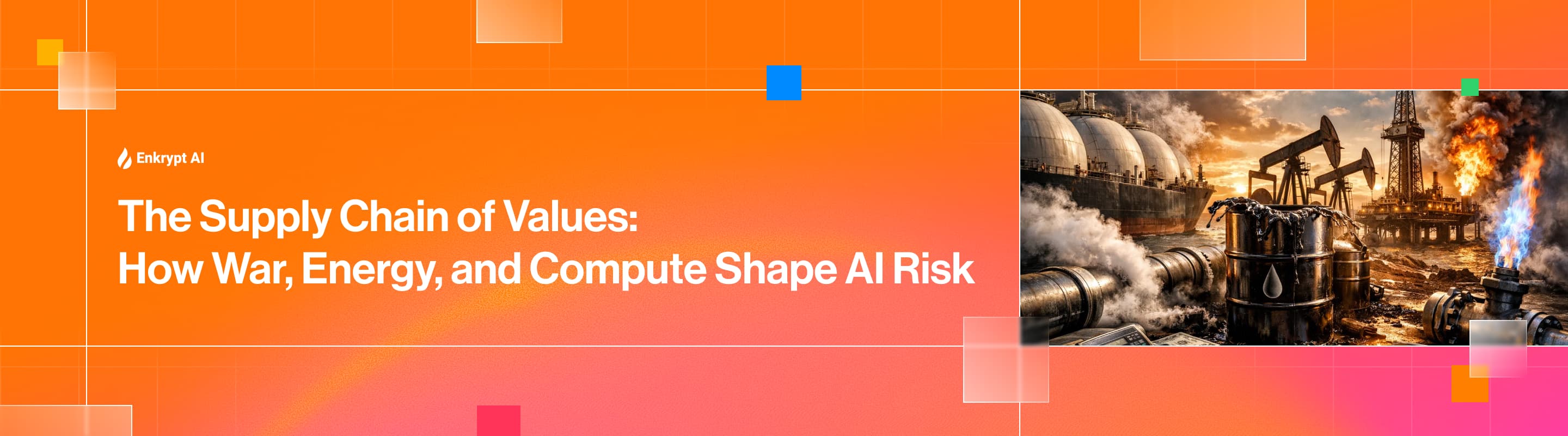 Enkrypt AI

The Supply Chain of Values:
How War, Energy, and Compute Shape AI Risk